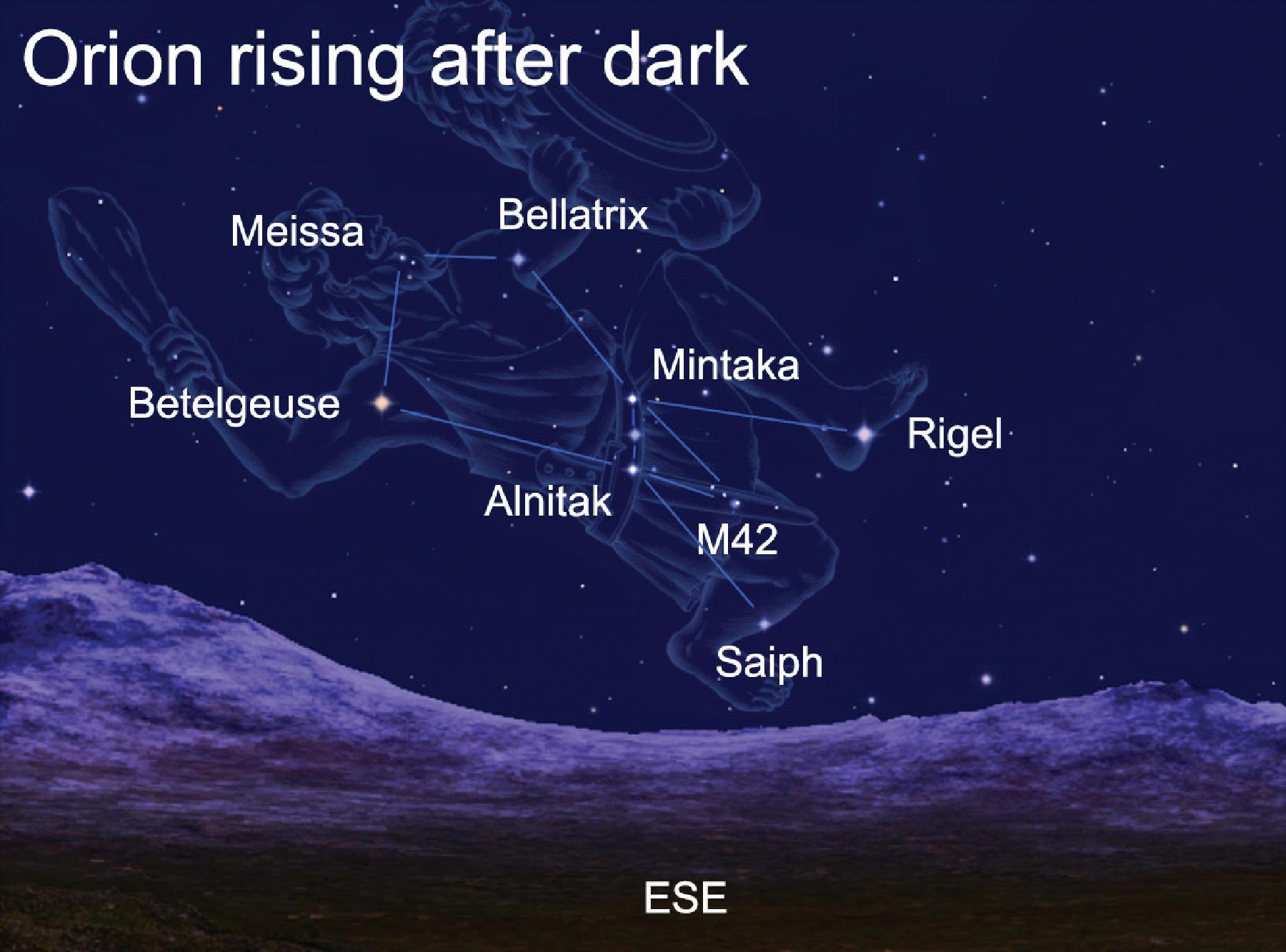 Orion rising after dark

Meissa

Bellatrix

Mintaka

Betelgeuse

Rigel

Alnitak

M42

Saiph

ESE